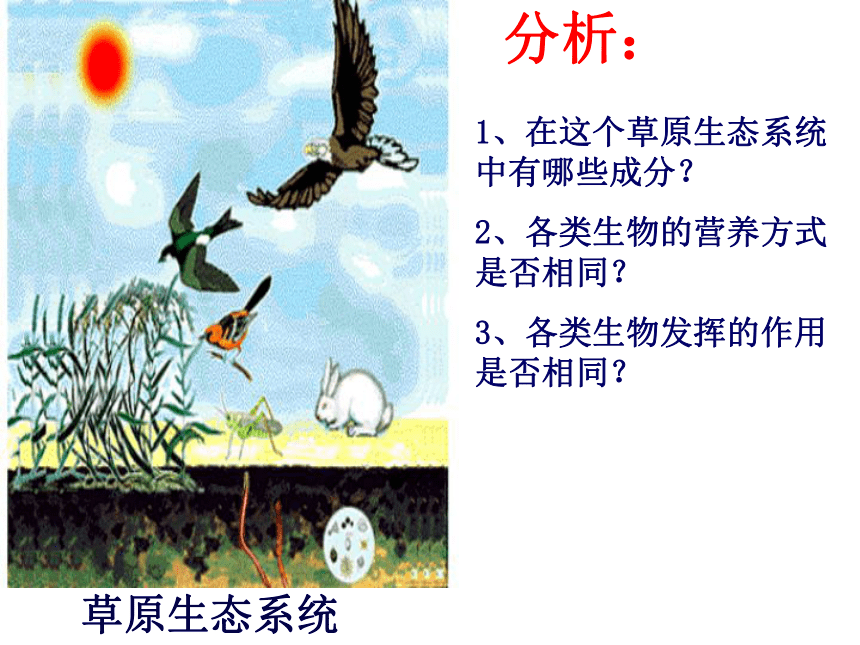 分析：

1、在这个草原生态系统中有哪些成分？

2、各类生物的营养方式是否相同？

3、各类生物发挥的作用是否相同？

草原生态系统